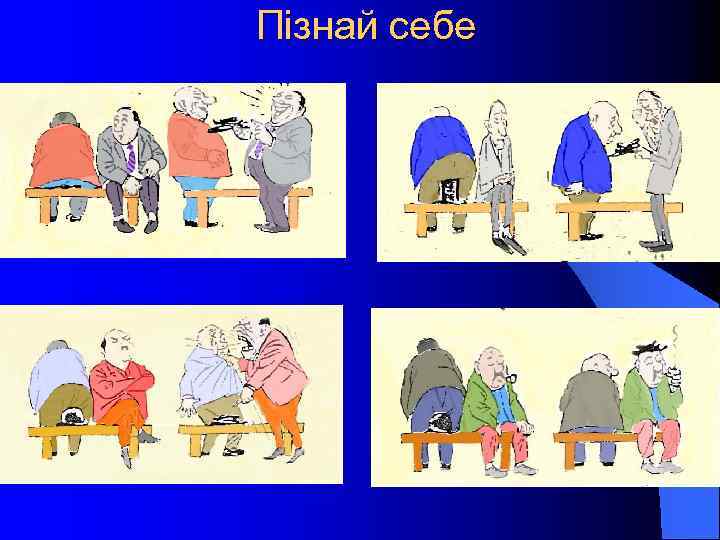 Пізнай себе